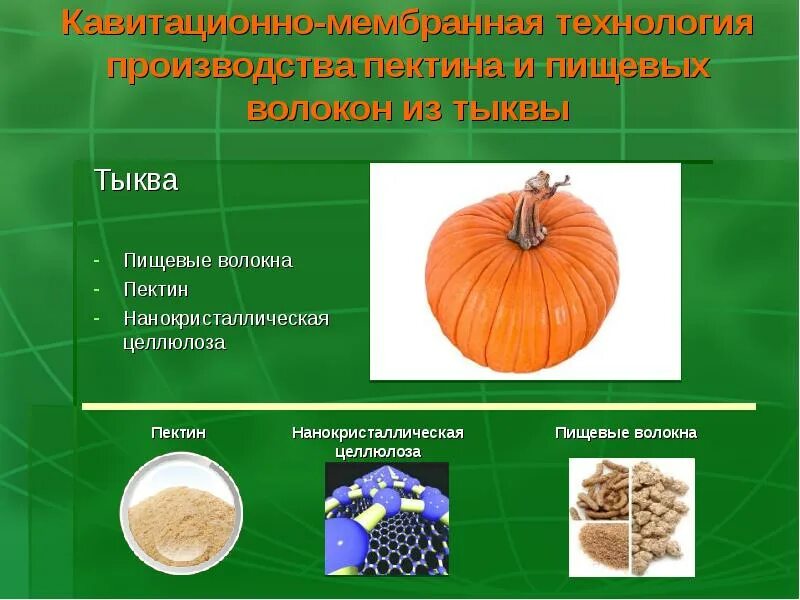 Кавитационно-мембранная технология производства пектина и пищевых волокон из тыквы

Тыква

- Пищевые волокна
- Пектин
- Нанокристаллическая целлюлоза

Пектин

Нанокристаллическая целлюлоза

Пищевые волокна